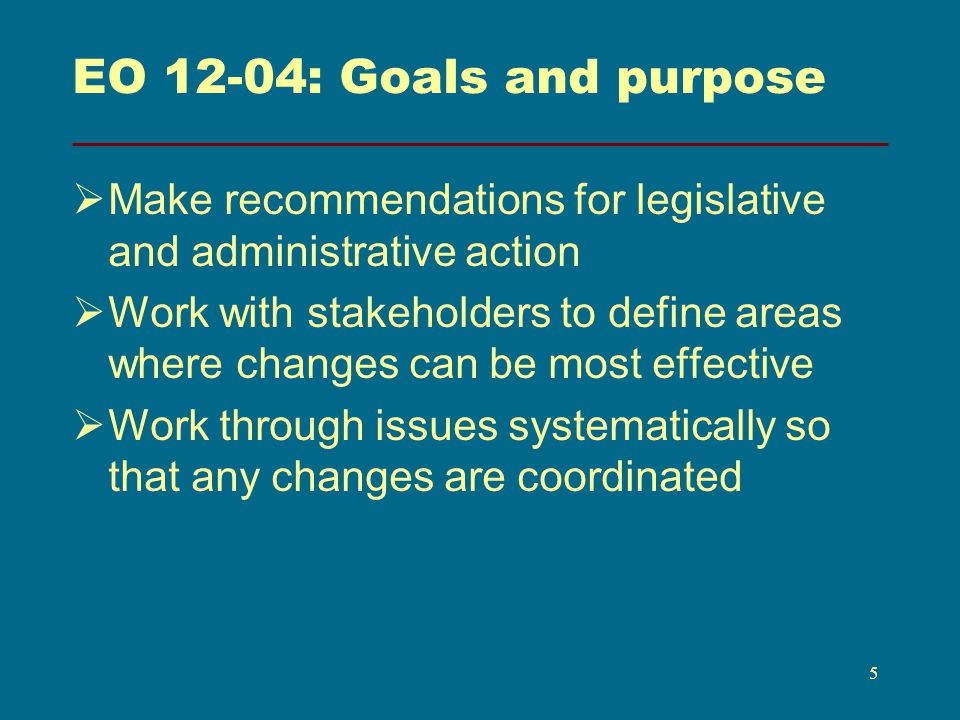 EO 12-04: Goals and purpose

➢ Make recommendations for legislative and administrative action

➢ Work with stakeholders to define areas where changes can be most effective

➢ Work through issues systematically so that any changes are coordinated

5